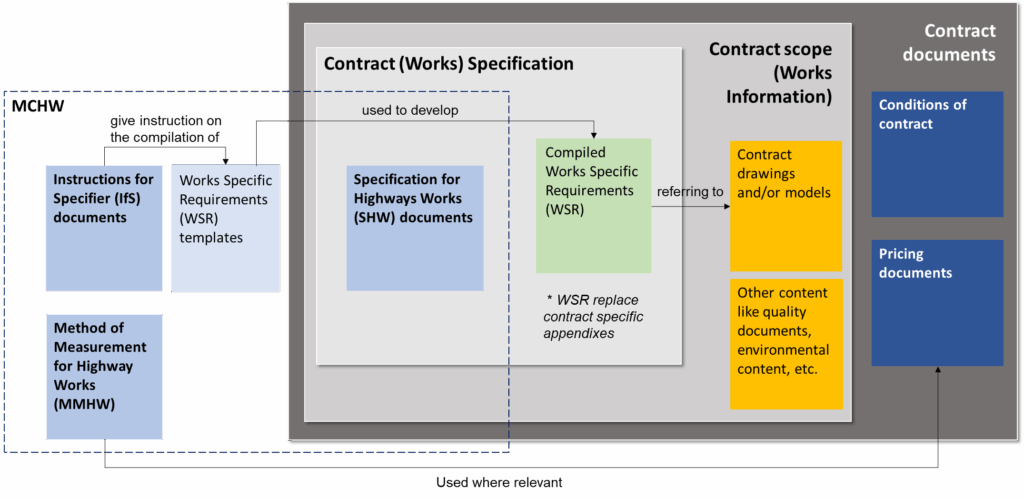 Contract documents

Contract scope (Works Information)

Contract (Works) Specification

MCHW

give instruction on the compilation of

used to develop

Instructions for Specifier (IfS) documents

Works Specific Requirements (WSR) templates

Specification for Highways Works (SHW) documents

Compiled Works Specific Requirements (WSR)

referring to

Contract drawings and/or models

Conditions of contract

Pricing documents

* WSR replace contract specific appendixes

Other content like quality documents, environmental content, etc.

Method of Measurement for Highway Works (MMHW)

Used where relevant